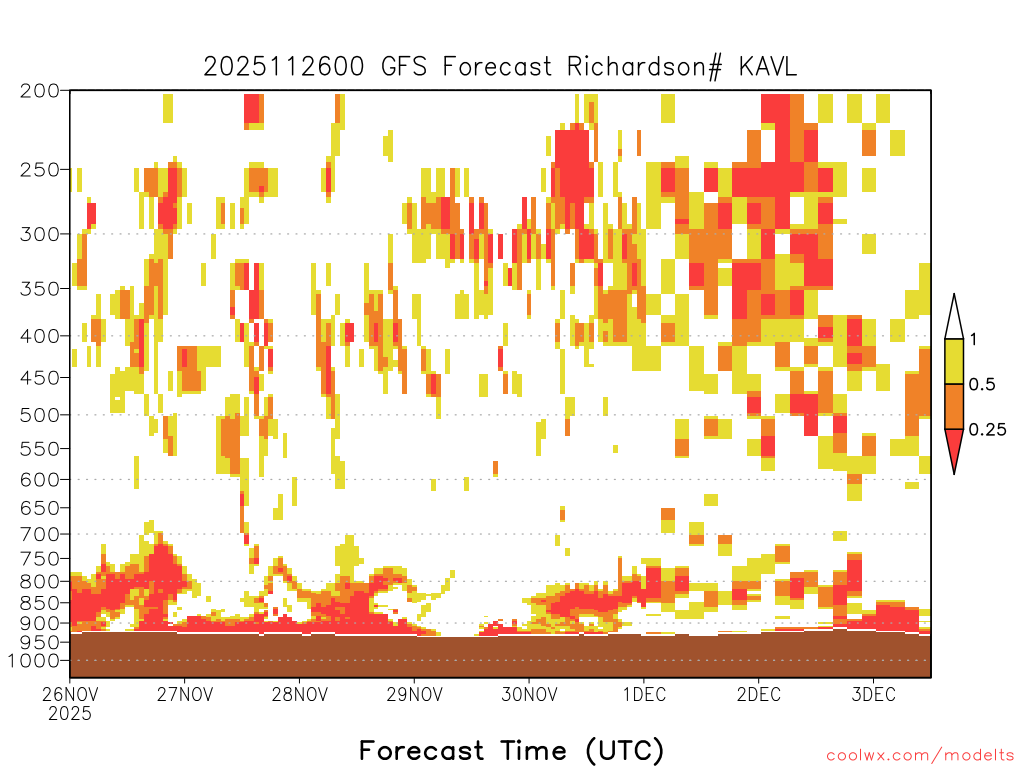 2025112600 GFS Forecast Richardson# KAVL

200
250
300
350
400
450
500
550
600
650
700
750
800
850
900
950
1000

1
0.5
0.25

26NOV
2025
27NOV
28NOV
29NOV
30NOV
1DEC
2DEC
3DEC

Forecast Time (UTC)

coolwx.com/modelts